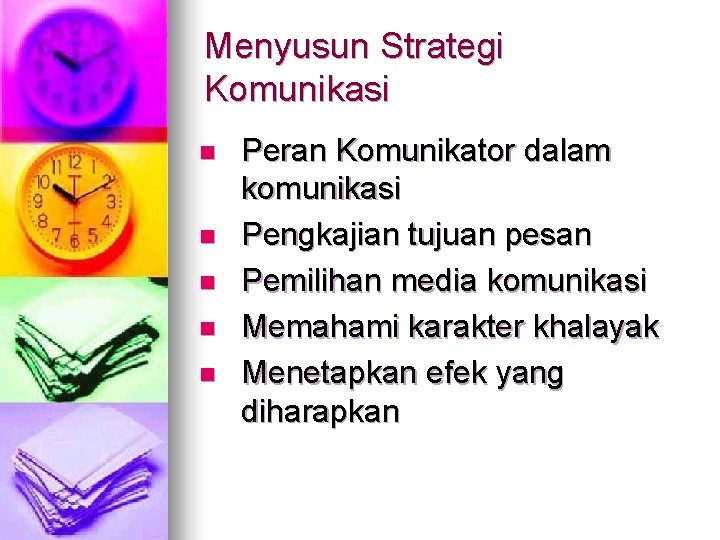 Menyusun Strategi Komunikasi

- Peran Komunikator dalam komunikasi
- Pengkajian tujuan pesan
- Pemilihan media komunikasi
- Memahami karakter khalayak
- Menetapkan efek yang diharapkan